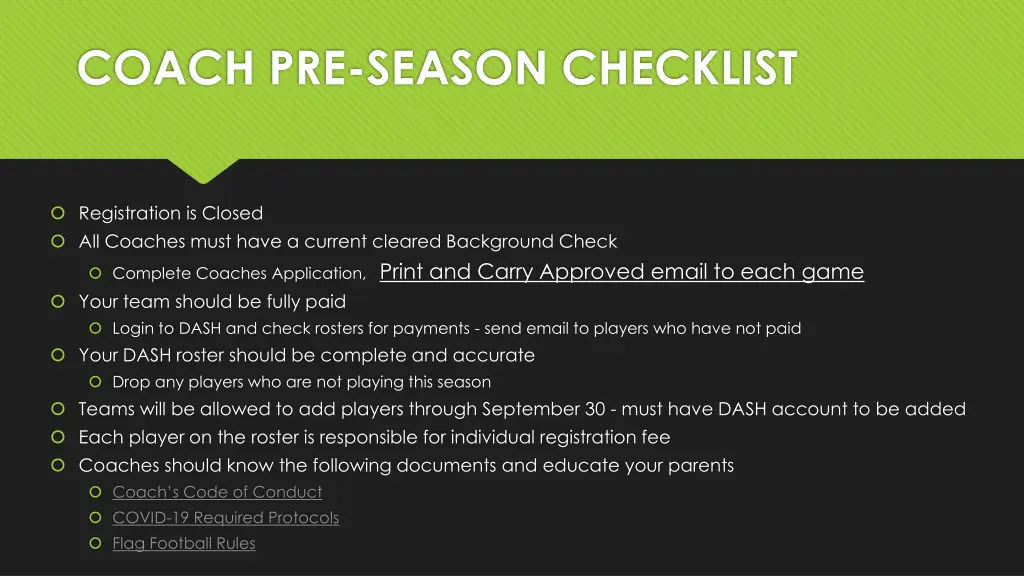 COACH PRE-SEASON CHECKLIST

Registration is Closed

All Coaches must have a current cleared Background Check

Complete Coaches Application, Print and Carry Approved email to each game

Your team should be fully paid

Login to DASH and check rosters for payments - send email to players who have not paid

Your DASH roster should be complete and accurate

Drop any players who are not playing this season

Teams will be allowed to add players through September 30 - must have DASH account to be added

Each player on the roster is responsible for individual registration fee

Coaches should know the following documents and educate your parents

Coach's Code of Conduct

COVID-19 Required Protocols

Flag Football Rules